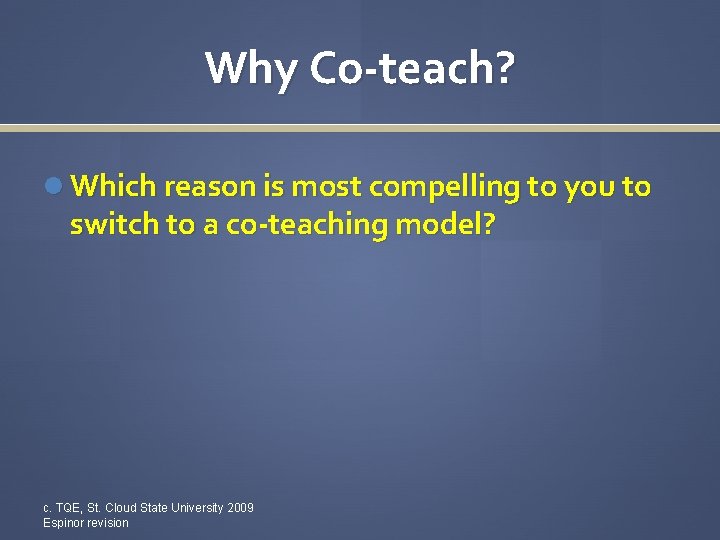 Why Co-teach?

Which reason is most compelling to you to switch to a co-teaching model?

c. TQE, St. Cloud State University 2009
Espinor revision